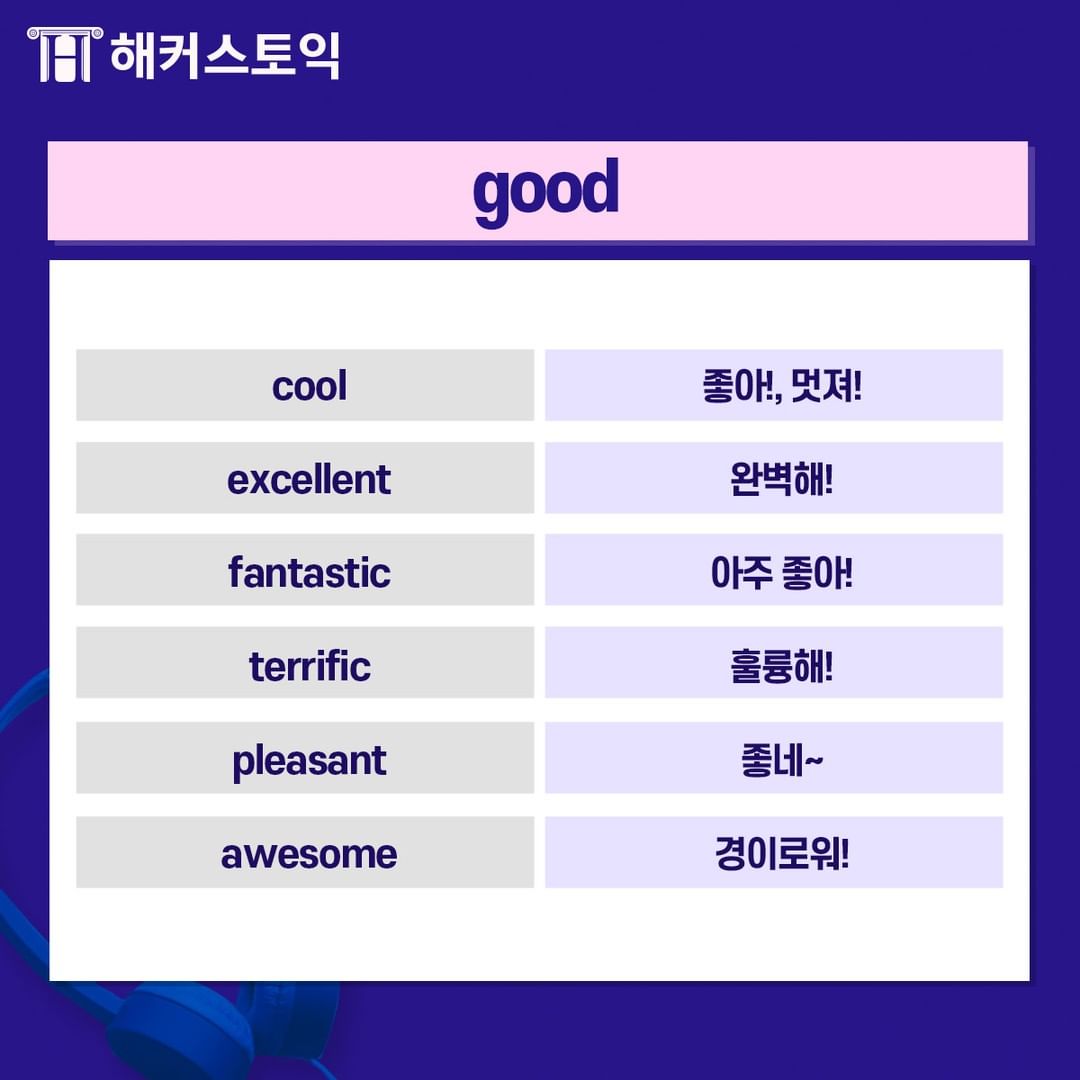 해커스토익

good

| cool | 좋아!, 멋져! |
|---|---|
| excellent | 완벽해! |
| fantastic | 아주 좋아! |
| terrific | 훌륭해! |
| pleasant | 좋네~ |
| awesome | 경이로워! |